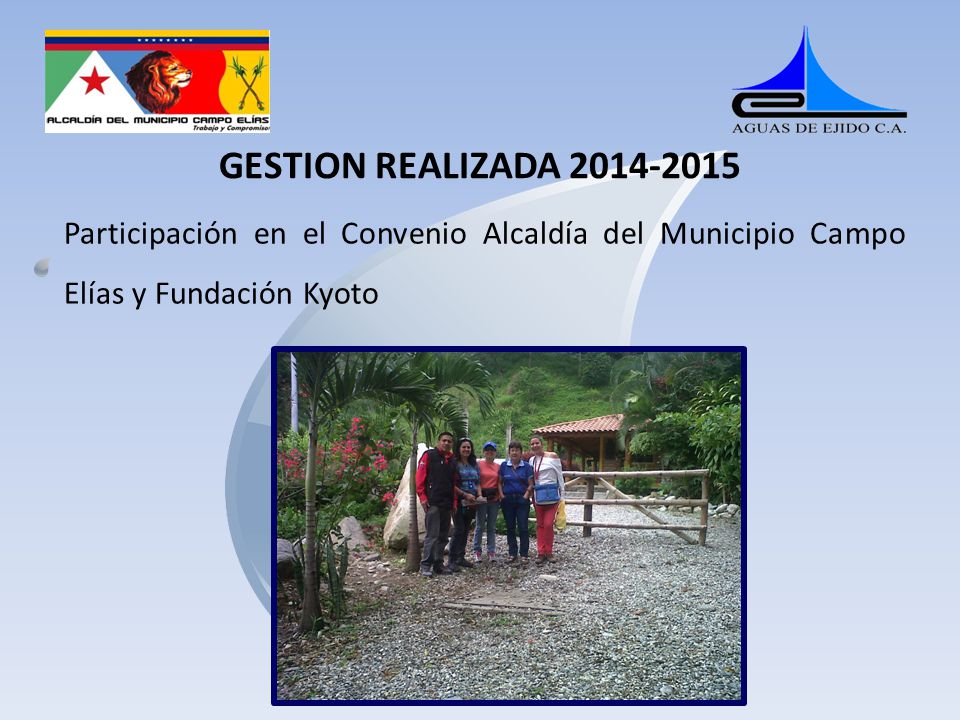 ALCALDÍA DEL MUNICIPIO CAMPO ELÍAS
Trabajo y Compromiso

AGUAS DE EJIDO C.A.

GESTION REALIZADA 2014-2015

Participación en el Convenio Alcaldía del Municipio Campo Elías y Fundación Kyoto